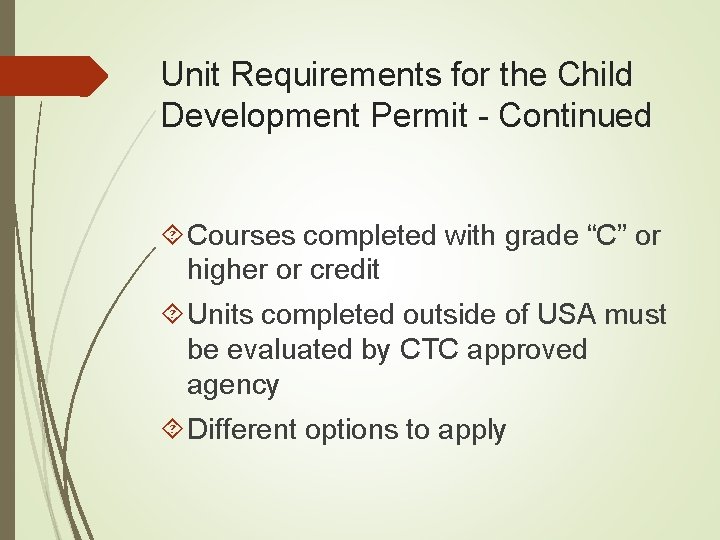 Unit Requirements for the Child Development Permit - Continued

Courses completed with grade “C” or higher or credit

Units completed outside of USA must be evaluated by CTC approved agency

Different options to apply